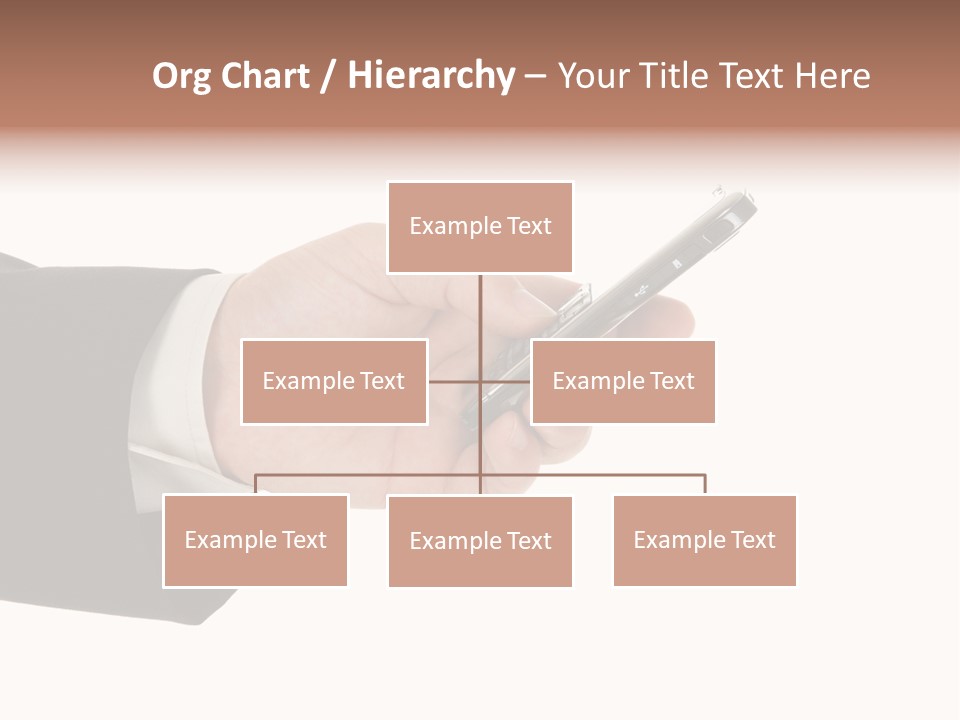 Org Chart / Hierarchy – Your Title Text Here

Example Text

Example Text

Example Text

Example Text

Example Text

Example Text